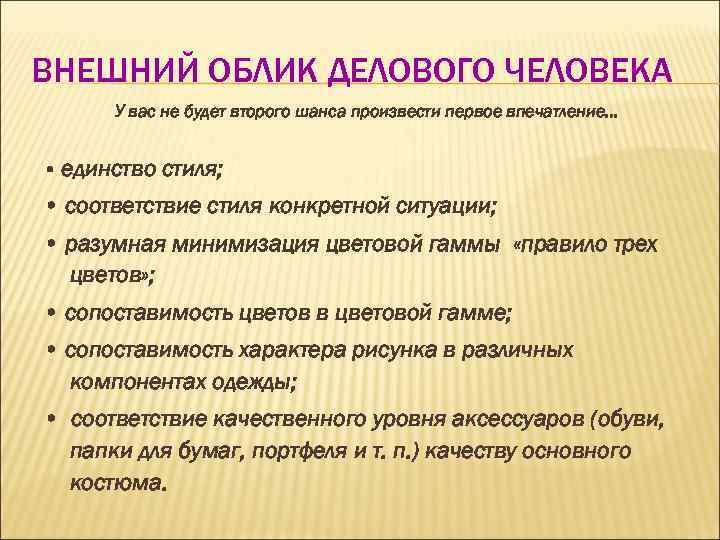 ВНЕШНИЙ ОБЛИК ДЕЛОВОГО ЧЕЛОВЕКА

У вас не будет второго шанса произвести первое впечатление…

• единство стиля;

• соответствие стиля конкретной ситуации;

• разумная минимизация цветовой гаммы «правило трех цветов»;

• сопоставимость цветов в цветовой гамме;

• сопоставимость характера рисунка в различных компонентах одежды;

• соответствие качественного уровня аксессуаров (обуви, папки для бумаг, портфеля и т. п.) качеству основного костюма.